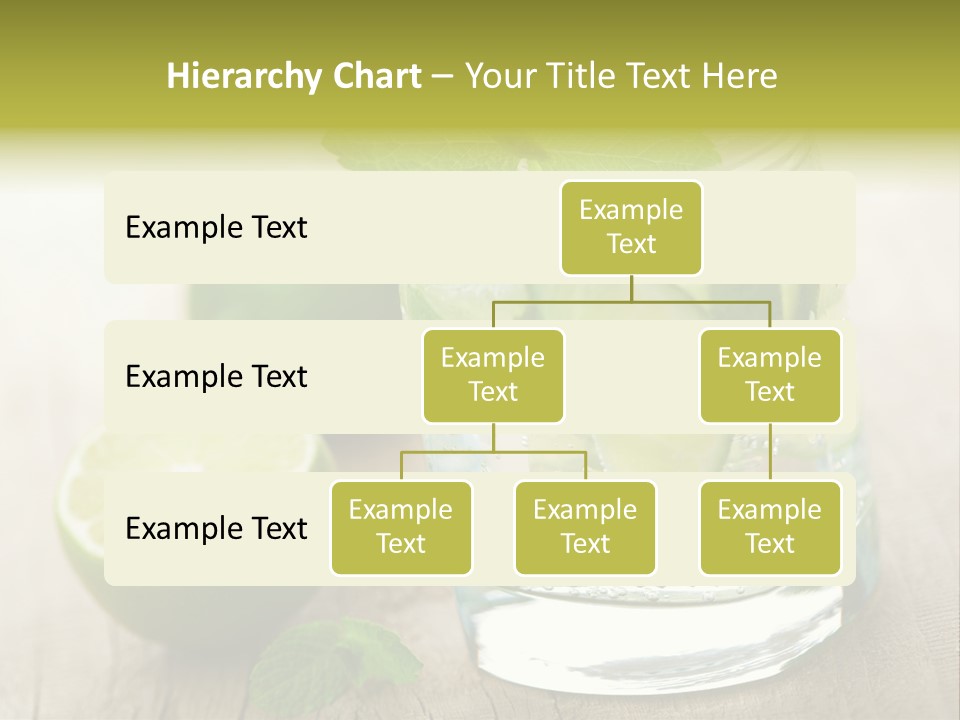 Hierarchy Chart – Your Title Text Here

Example Text

Example Text

Example Text

Example Text

Example Text

Example Text

Example Text

Example Text

Example Text